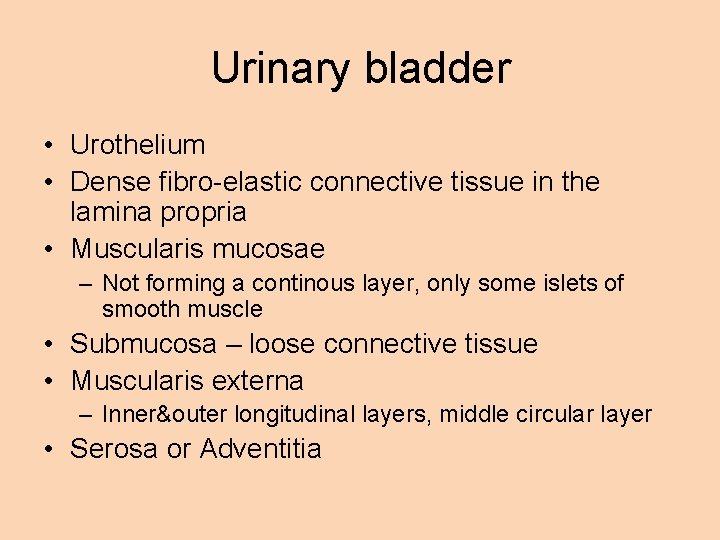 Urinary bladder

• Urothelium
• Dense fibro-elastic connective tissue in the lamina propria
• Muscularis mucosae
  – Not forming a continous layer, only some islets of smooth muscle
• Submucosa – loose connective tissue
• Muscularis externa
  – Inner&outer longitudinal layers, middle circular layer
• Serosa or Adventitia